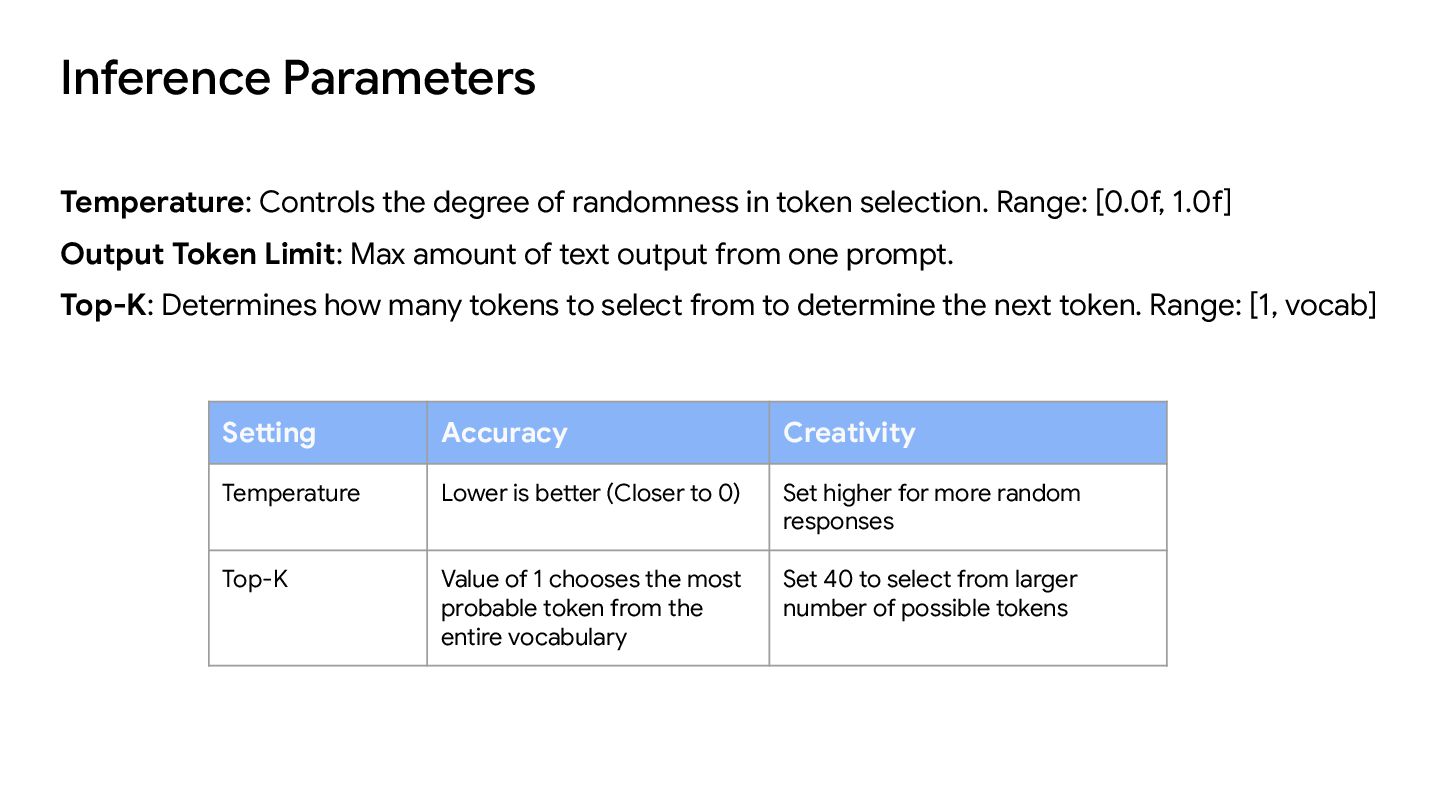 Inference Parameters

Temperature: Controls the degree of randomness in token selection. Range: [0.0f, 1.0f]

Output Token Limit: Max amount of text output from one prompt.

Top-K: Determines how many tokens to select from to determine the next token. Range: [1, vocab]

| Setting | Accuracy | Creativity |
|---|---|---|
| Temperature | Lower is better (Closer to 0) | Set higher for more random responses |
| Top-K | Value of 1 chooses the most probable token from the entire vocabulary | Set 40 to select from larger number of possible tokens |